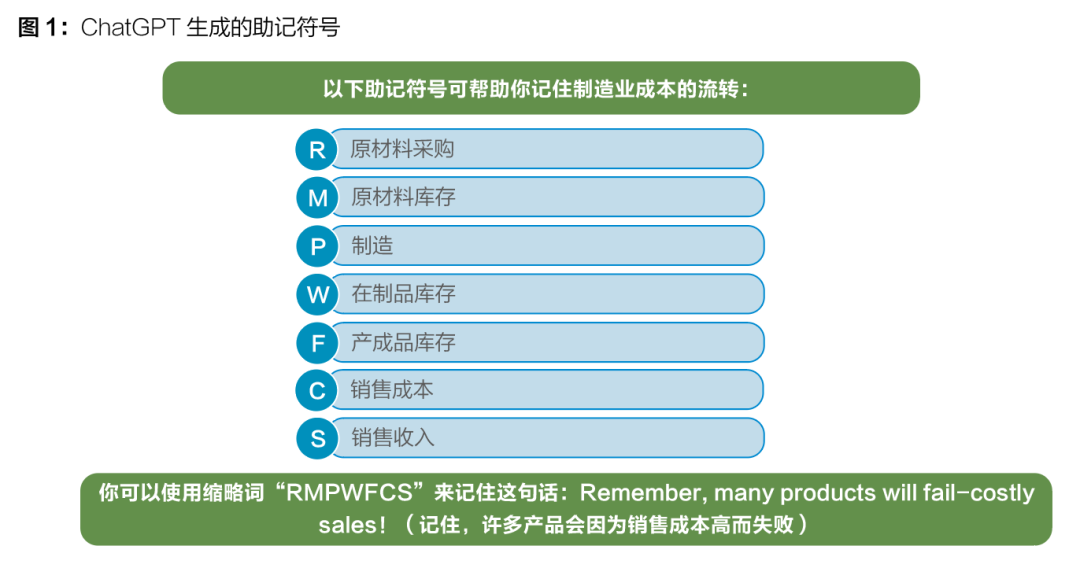 图 1：ChatGPT 生成的助记符号

以下助记符号可帮助你记住制造业成本的流转：

R 原材料采购
M 原材料库存
P 制造
W 在制品库存
F 产成品库存
C 销售成本
S 销售收入

你可以使用缩略词“RMPWFCS”来记住这句话：Remember, many products will fail-costly sales！（记住，许多产品会因为销售成本高而失败）